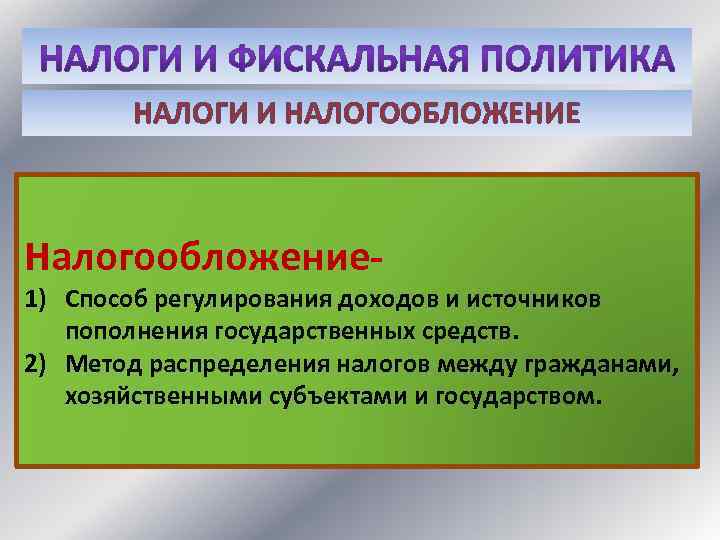 НАЛОГИ И ФИСКАЛЬНАЯ ПОЛИТИКА

НАЛОГИ И НАЛОГООБЛОЖЕНИЕ

Налогообложение-

1) Способ регулирования доходов и источников пополнения государственных средств.

2) Метод распределения налогов между гражданами, хозяйственными субъектами и государством.